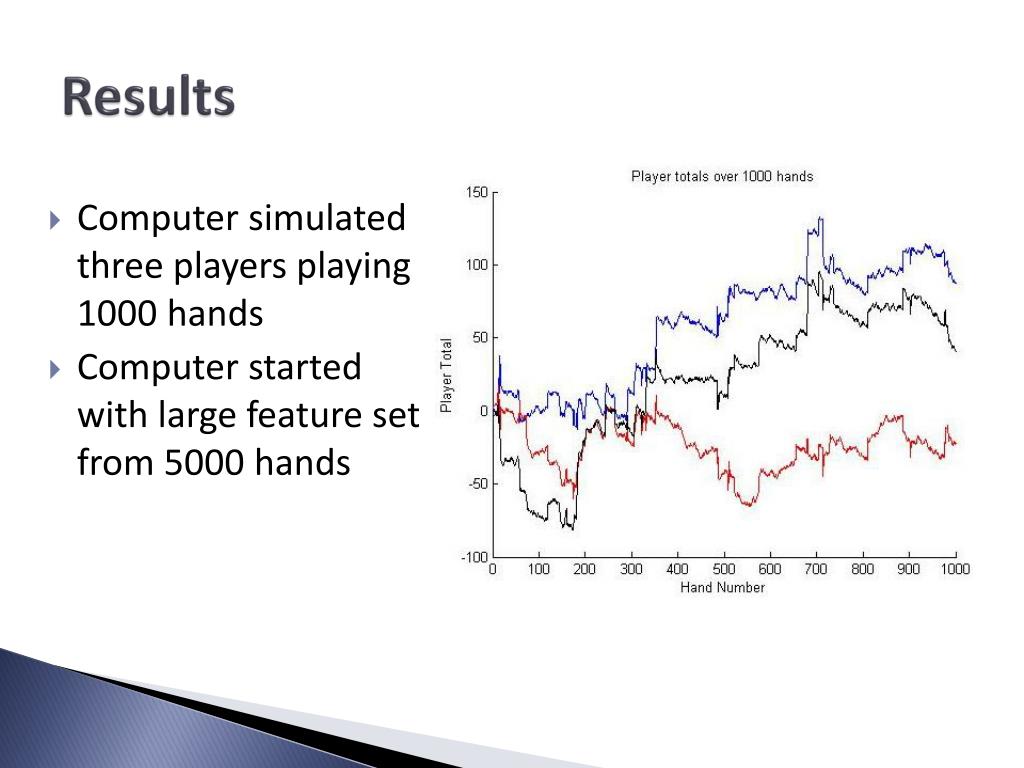 Results

Computer simulated three players playing 1000 hands

Computer started with large feature set from 5000 hands

Player totals over 1000 hands

150
100
50
0
-50
-100

Player Total

0 100 200 300 400 500 600 700 800 900 1000

Hand Number